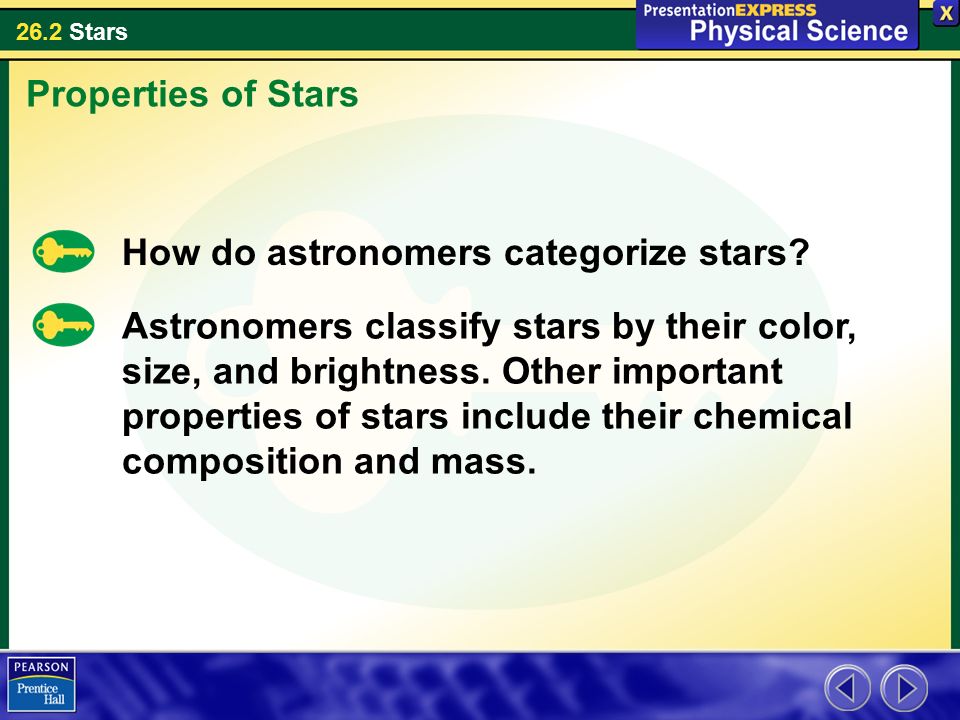 26.2 Stars

PresentationEXPRESS
Physical Science

X

Properties of Stars

How do astronomers categorize stars?

Astronomers classify stars by their color, size, and brightness. Other important properties of stars include their chemical composition and mass.

PEARSON
Prentice Hall